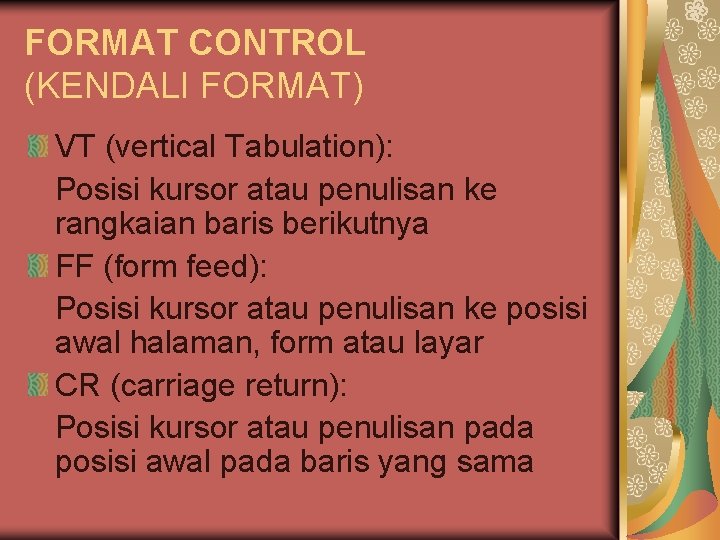 FORMAT CONTROL
(KENDALI FORMAT)

VT (vertical Tabulation):

Posisi kursor atau penulisan ke rangkaian baris berikutnya

FF (form feed):

Posisi kursor atau penulisan ke posisi awal halaman, form atau layar

CR (carriage return):

Posisi kursor atau penulisan pada posisi awal pada baris yang sama